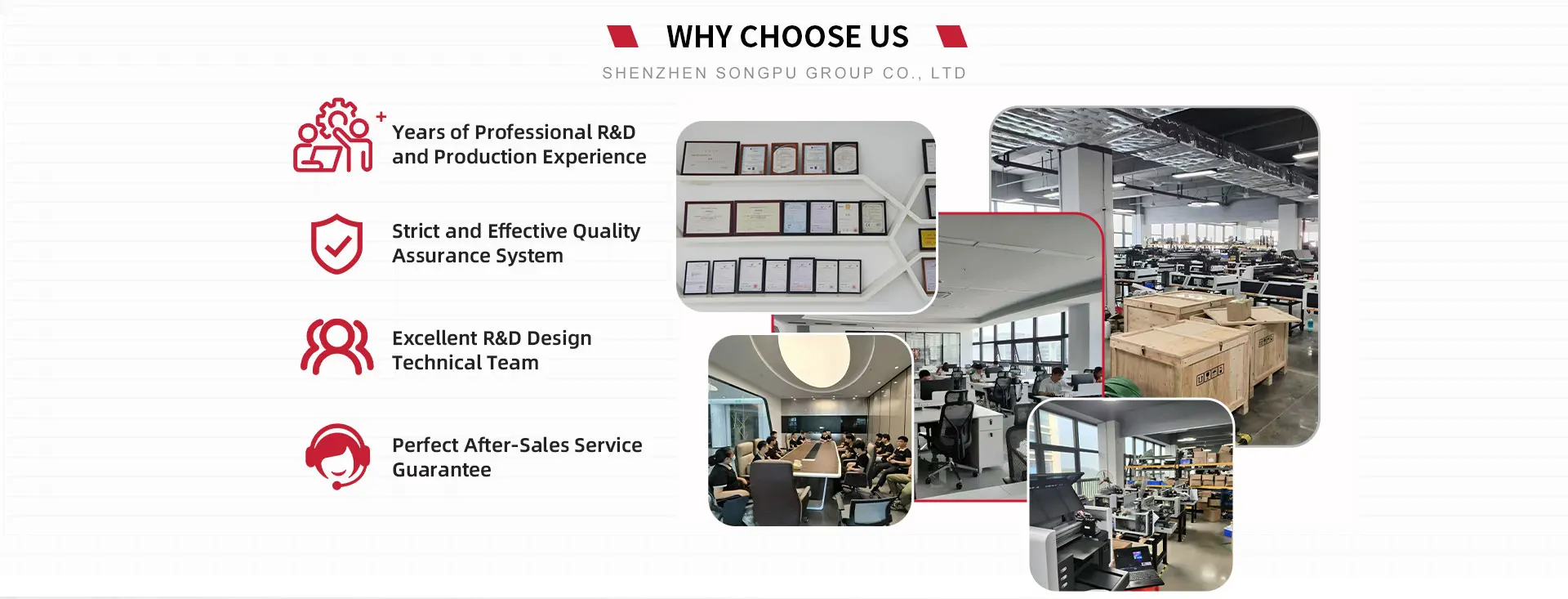 WHY CHOOSE US

SHENZHEN SONGPU GROUP CO., LTD

Years of Professional R&D and Production Experience

Strict and Effective Quality Assurance System

Excellent R&D Design Technical Team

Perfect After-Sales Service Guarantee